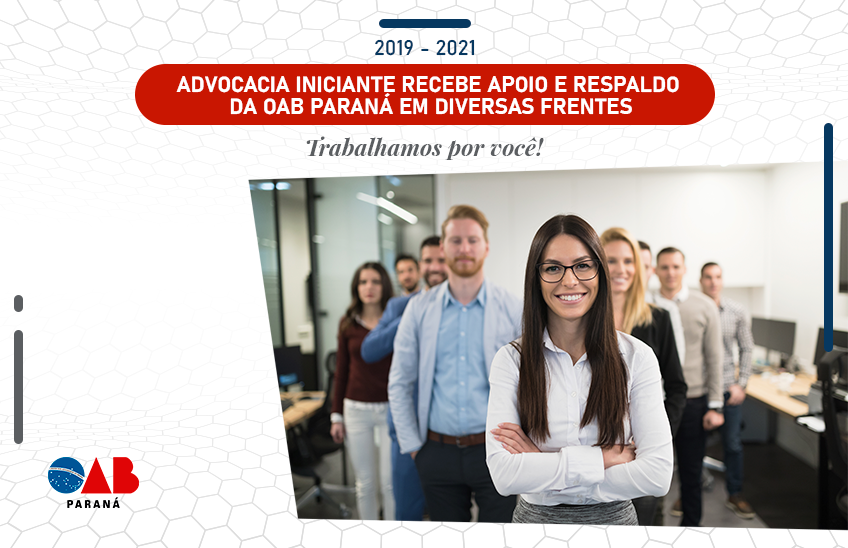 2019 - 2021

ADVOCACIA INICIANTE RECEBE APOIO E RESPALDO DA OAB PARANÁ EM DIVERSAS FRENTES

Trabalhamos por você!

OAB
PARANÁ